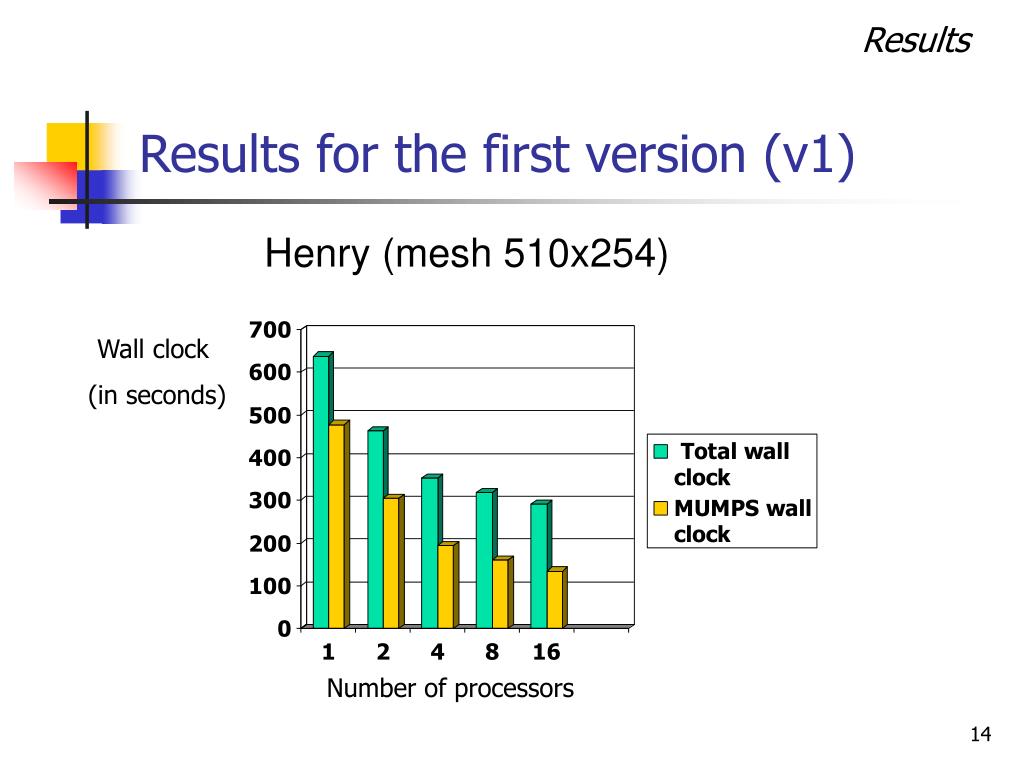 Results

Results for the first version (v1)

Henry (mesh 510x254)

Wall clock

(in seconds)

700
600
500
400
300
200
100
0

1 2 4 8 16

Number of processors

Total wall clock
MUMPS wall clock

14